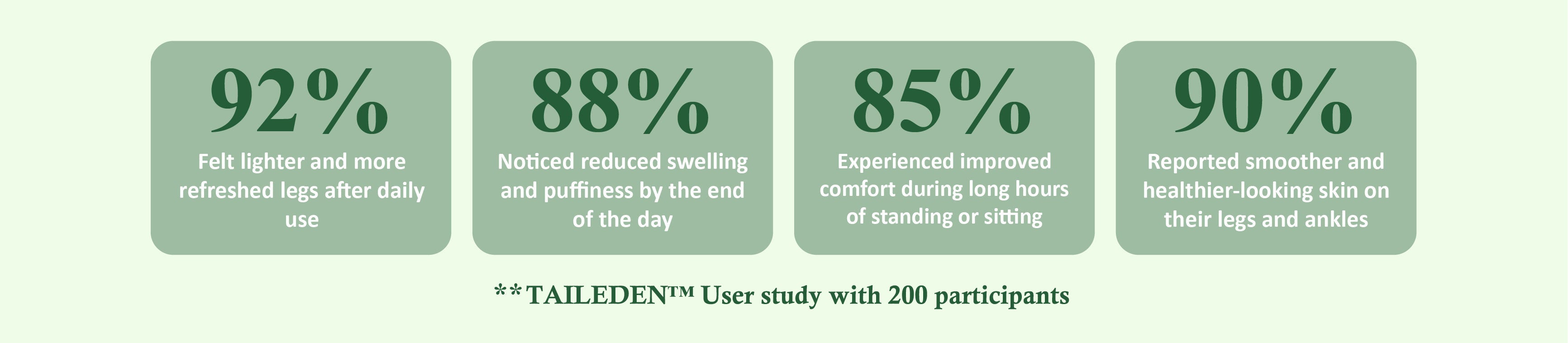 92%

Felt lighter and more refreshed legs after daily use

88%

Noticed reduced swelling and puffiness by the end of the day

85%

Experienced improved comfort during long hours of standing or sitting

90%

Reported smoother and healthier-looking skin on their legs and ankles

**TAILEDEN™ User study with 200 participants